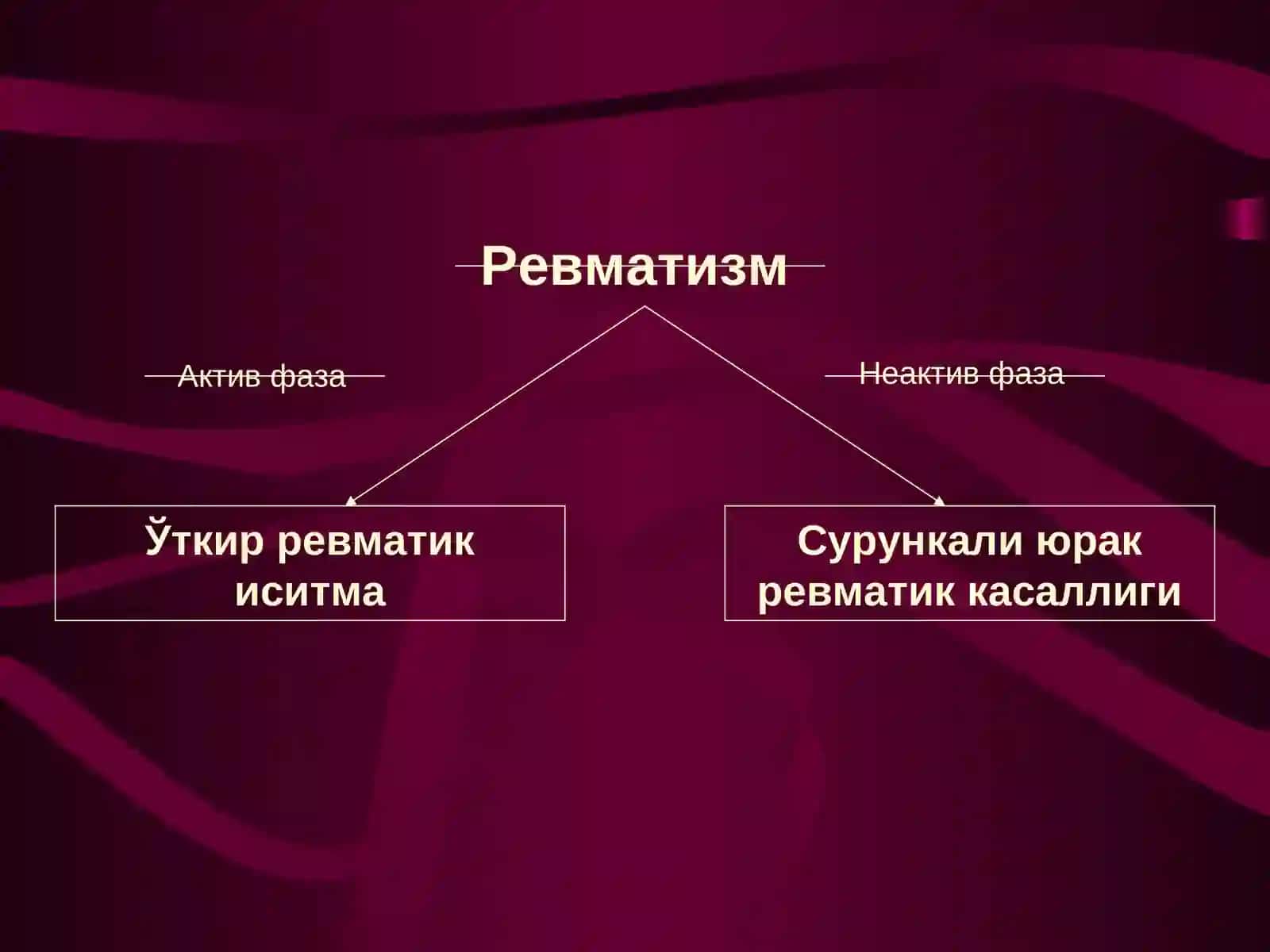 Ревматизм

Актив фаза

Неактив фаза

Ўткир ревматик иситма

Сурункали юрак ревматик касаллиги